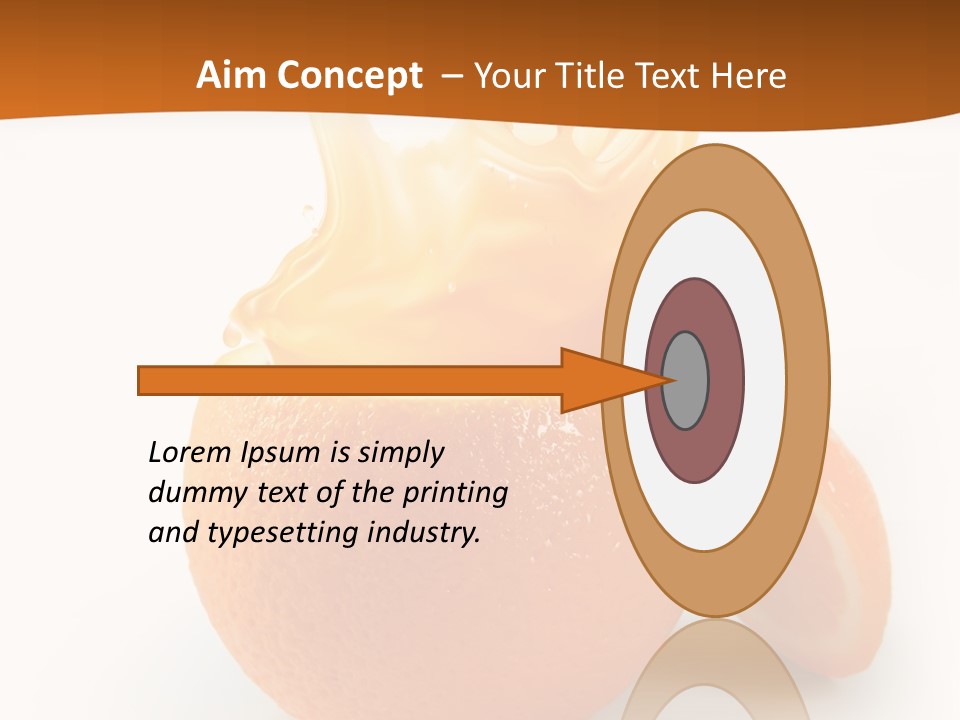 Aim Concept – Your Title Text Here

Lorem Ipsum is simply dummy text of the printing and typesetting industry.